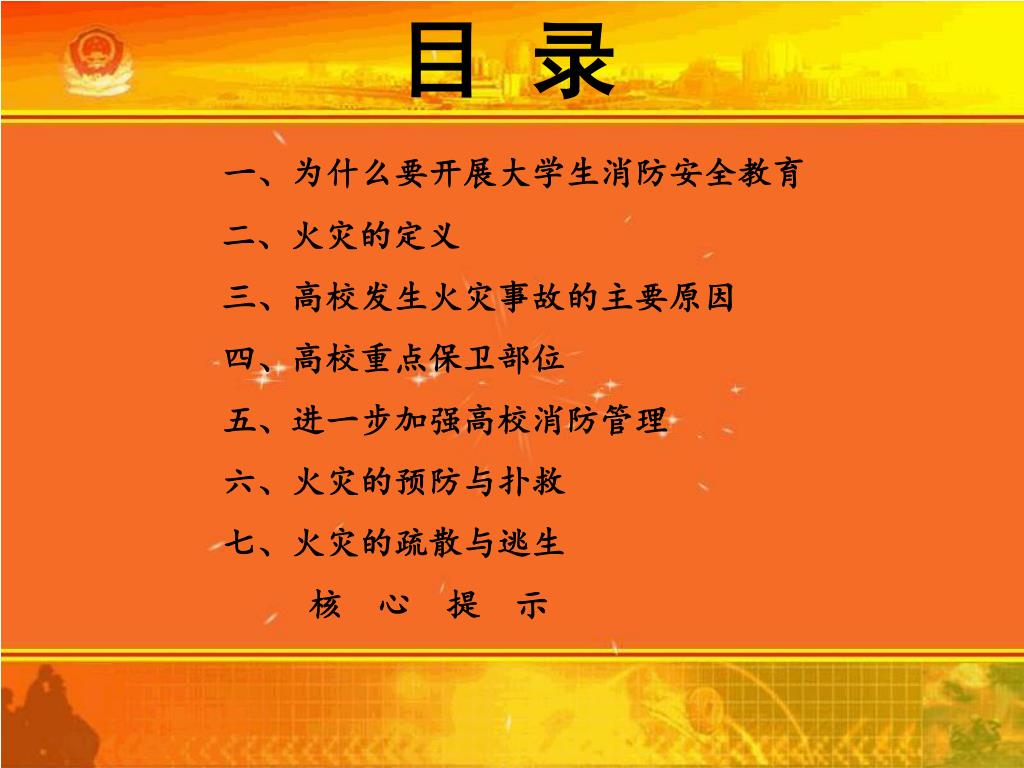 目 录

一、为什么要开展大学生消防安全教育

二、火灾的定义

三、高校发生火灾事故的主要原因

四、高校重点保卫部位

五、进一步加强高校消防管理

六、火灾的预防与扑救

七、火灾的疏散与逃生

核 心 提 示